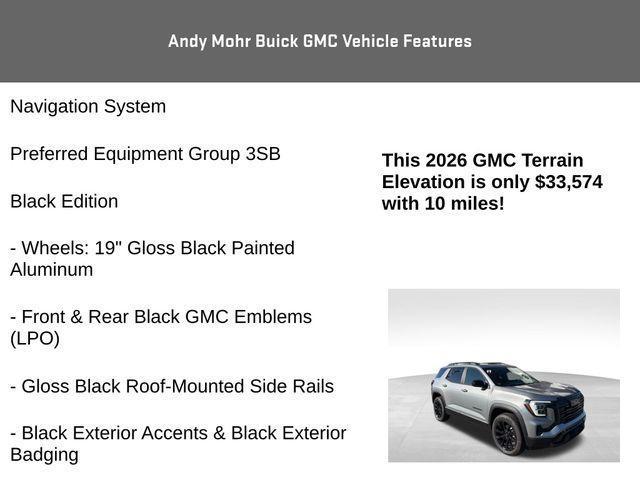 Andy Mohr Buick GMC Vehicle Features

Navigation System

Preferred Equipment Group 3SB

Black Edition

- Wheels: 19" Gloss Black Painted Aluminum

- Front & Rear Black GMC Emblems (LPO)

- Gloss Black Roof-Mounted Side Rails

- Black Exterior Accents & Black Exterior Badging

This 2026 GMC Terrain Elevation is only $33,574 with 10 miles!